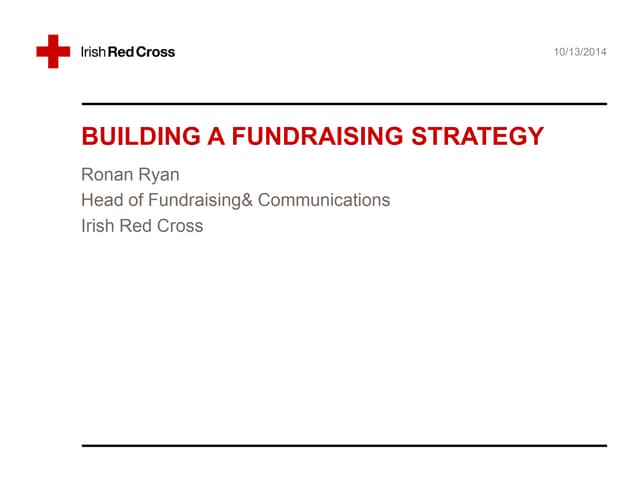 Irish Red Cross

10/13/2014

BUILDING A FUNDRAISING STRATEGY

Ronan Ryan
Head of Fundraising& Communications
Irish Red Cross